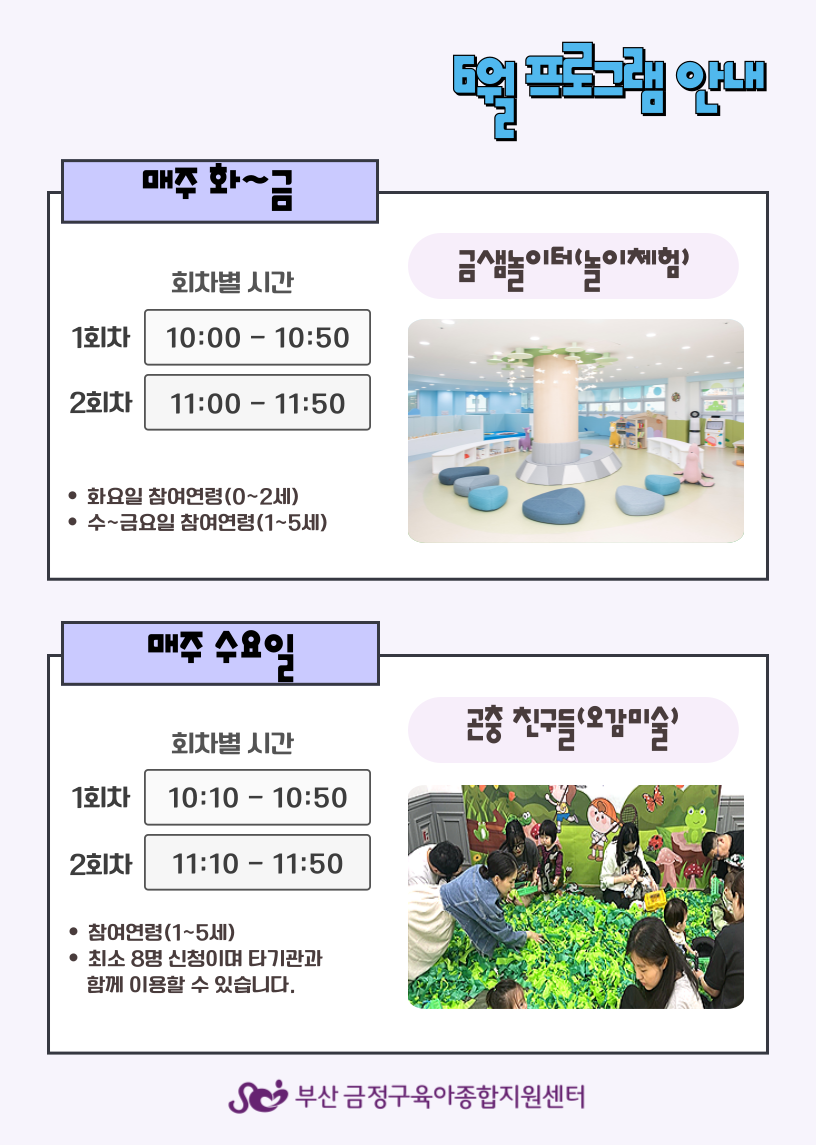 6월 프로그램 안내

매주 화~금

회차별 시간

1회차 10:00 - 10:50

2회차 11:00 - 11:50

• 화요일 참여연령(0~2세)
• 수~금요일 참여연령(1~5세)

금샘놀이터(놀이체험)

매주 수요일

회차별 시간

1회차 10:10 - 10:50

2회차 11:10 - 11:50

• 참여연령(1~5세)
• 최소 8명 신청이며 타기관과 함께 이용할 수 있습니다.

곤충 친구들(오감미술)

부산 금정구육아종합지원센터